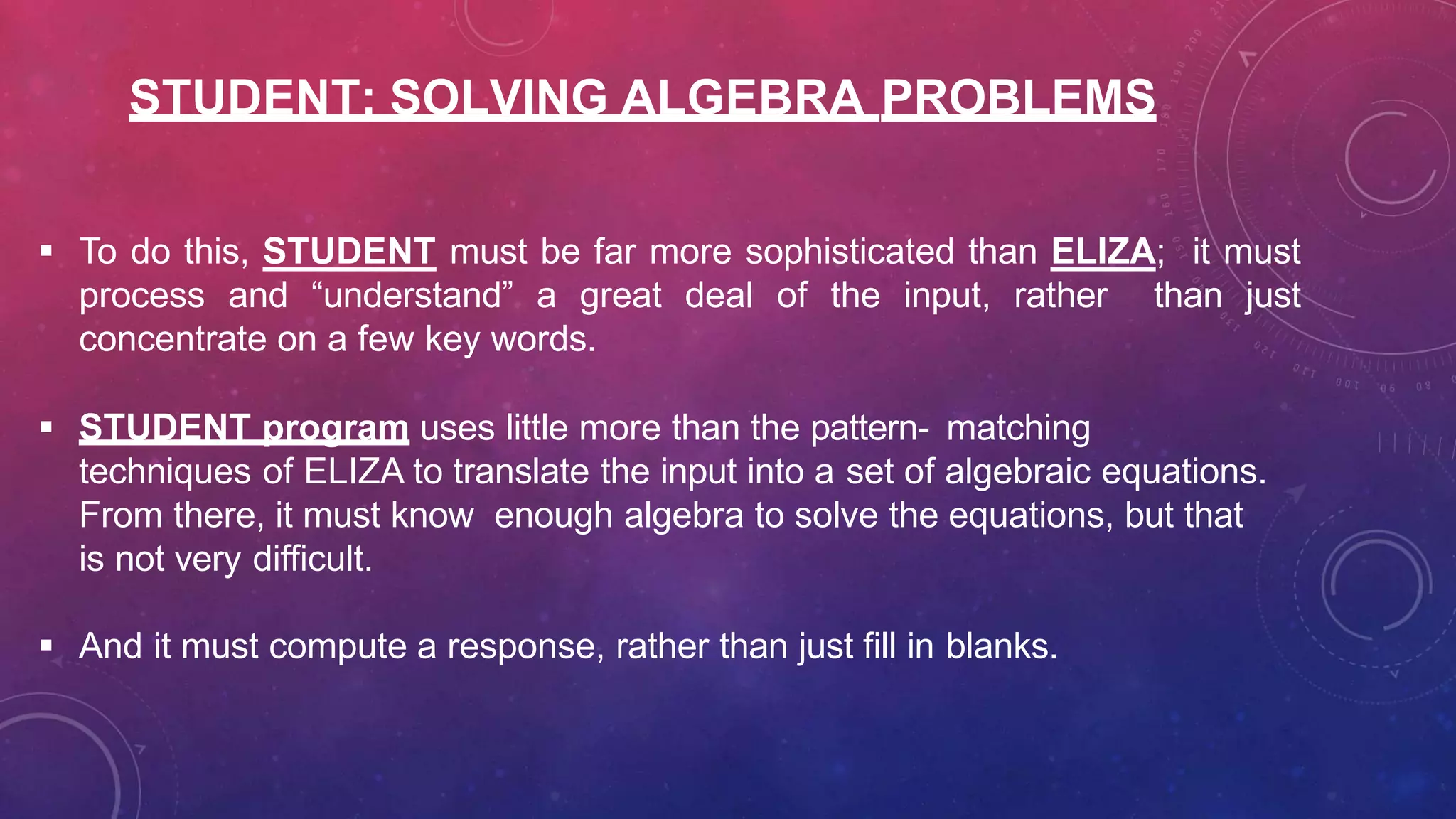 STUDENT: SOLVING ALGEBRA PROBLEMS

▪ To do this, STUDENT must be far more sophisticated than ELIZA; it must process and “understand” a great deal of the input, rather than just concentrate on a few key words.

▪ STUDENT program uses little more than the pattern- matching techniques of ELIZA to translate the input into a set of algebraic equations. From there, it must know enough algebra to solve the equations, but that is not very difficult.

▪ And it must compute a response, rather than just fill in blanks.